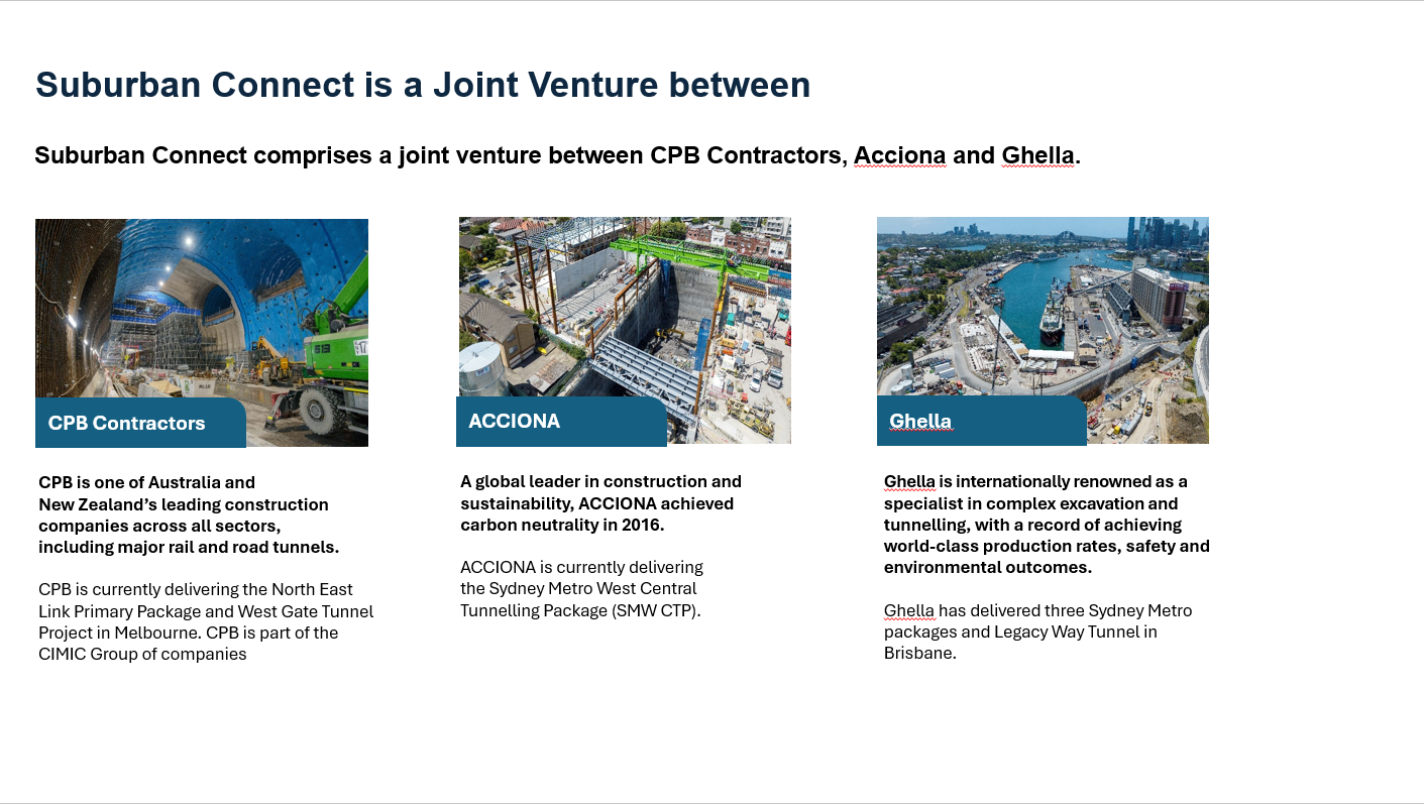 Suburban Connect is a Joint Venture between

Suburban Connect comprises a joint venture between CPB Contractors, Acciona and Ghella.

CPB Contractors

CPB is one of Australia and New Zealand's leading construction companies across all sectors, including major rail and road tunnels.

CPB is currently delivering the North East Link Primary Package and West Gate Tunnel Project in Melbourne. CPB is part of the CIMIC Group of companies

ACCIONA

A global leader in construction and sustainability, ACCIONA achieved carbon neutrality in 2016.

ACCIONA is currently delivering the Sydney Metro West Central Tunnelling Package (SMW CTP).

Ghella

Ghella is internationally renowned as a specialist in complex excavation and tunnelling, with a record of achieving world-class production rates, safety and environmental outcomes.

Ghella has delivered three Sydney Metro packages and Legacy Way Tunnel in Brisbane.